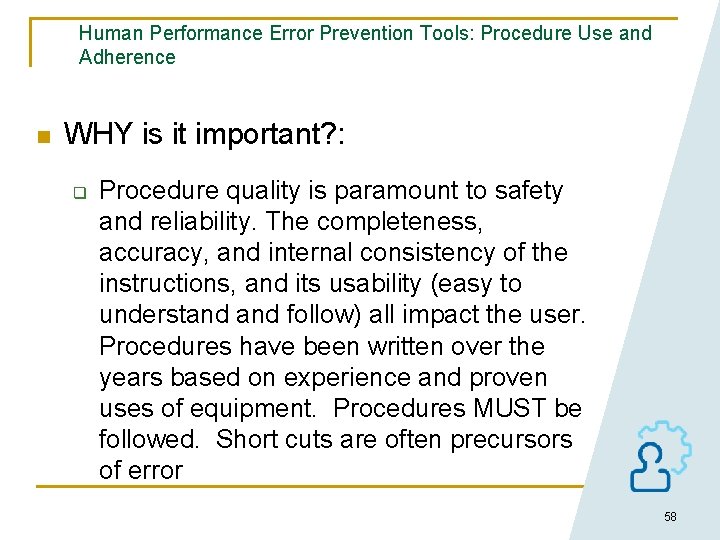 Human Performance Error Prevention Tools: Procedure Use and Adherence

WHY is it important?:

Procedure quality is paramount to safety and reliability. The completeness, accuracy, and internal consistency of the instructions, and its usability (easy to understand and follow) all impact the user. Procedures have been written over the years based on experience and proven uses of equipment. Procedures MUST be followed. Short cuts are often precursors of error

58